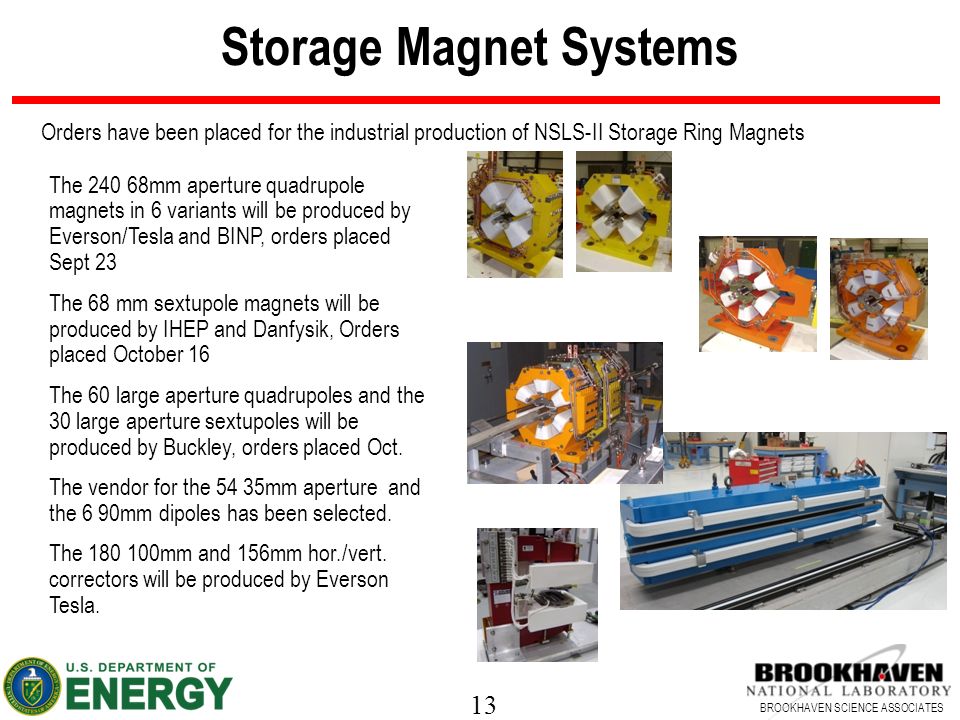 Storage Magnet Systems

Orders have been placed for the industrial production of NSLS-II Storage Ring Magnets

The 240 68mm aperture quadrupole magnets in 6 variants will be produced by Everson/Tesla and BINP, orders placed Sept 23

The 68 mm sextupole magnets will be produced by IHEP and Danfysik, Orders placed October 16

The 60 large aperture quadrupoles and the 30 large aperture sextupoles will be produced by Buckley, orders placed Oct.

The vendor for the 54 35mm aperture and the 6 90mm dipoles has been selected.

The 180 100mm and 156mm hor./vert. correctors will be produced by Everson Tesla.

U.S. DEPARTMENT OF ENERGY

13

BROOKHAVEN NATIONAL LABORATORY
BROOKHAVEN SCIENCE ASSOCIATES